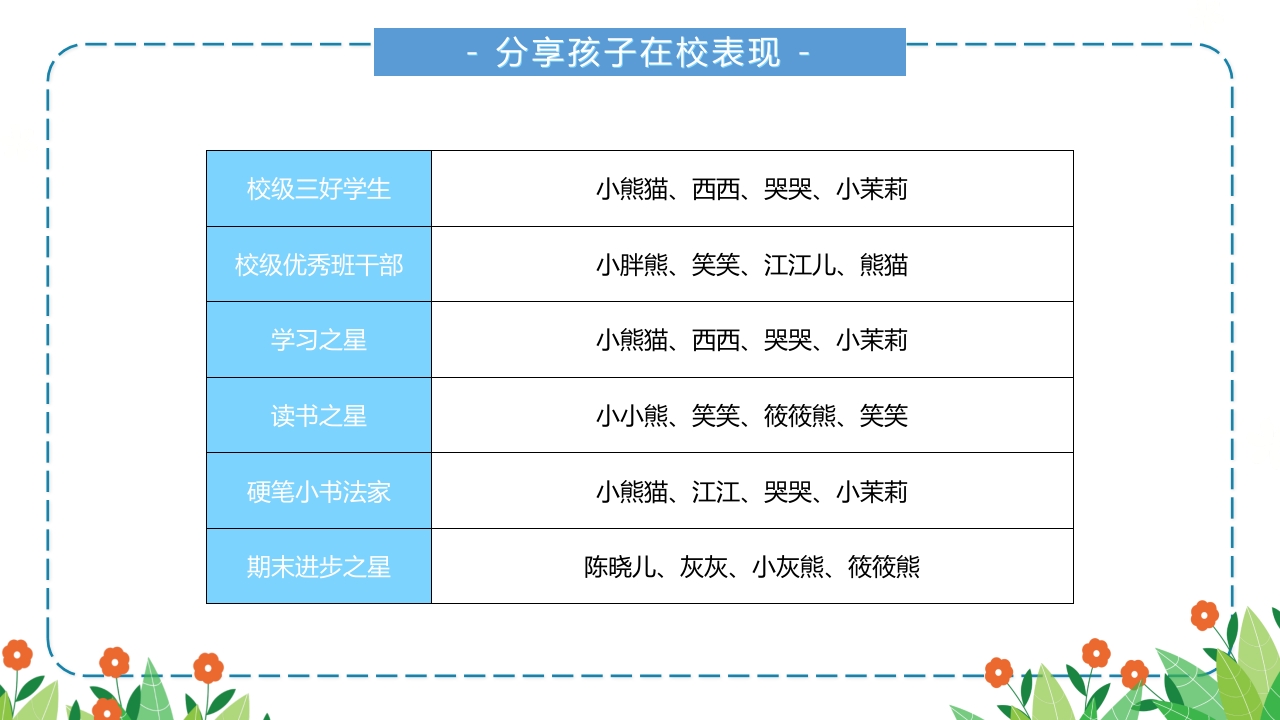 - 分享孩子在校表现 -

| 校级三好学生 | 小熊猫、西西、哭哭、小茉莉 |
|---|---|
| 校级优秀班干部 | 小胖熊、笑笑、江江儿、熊猫 |
| 学习之星 | 小熊猫、西西、哭哭、小茉莉 |
| 读书之星 | 小小熊、笑笑、筱筱熊、笑笑 |
| 硬笔小书法家 | 小熊猫、江江、哭哭、小茉莉 |
| 期末进步之星 | 陈晓儿、灰灰、小灰熊、筱筱熊 |